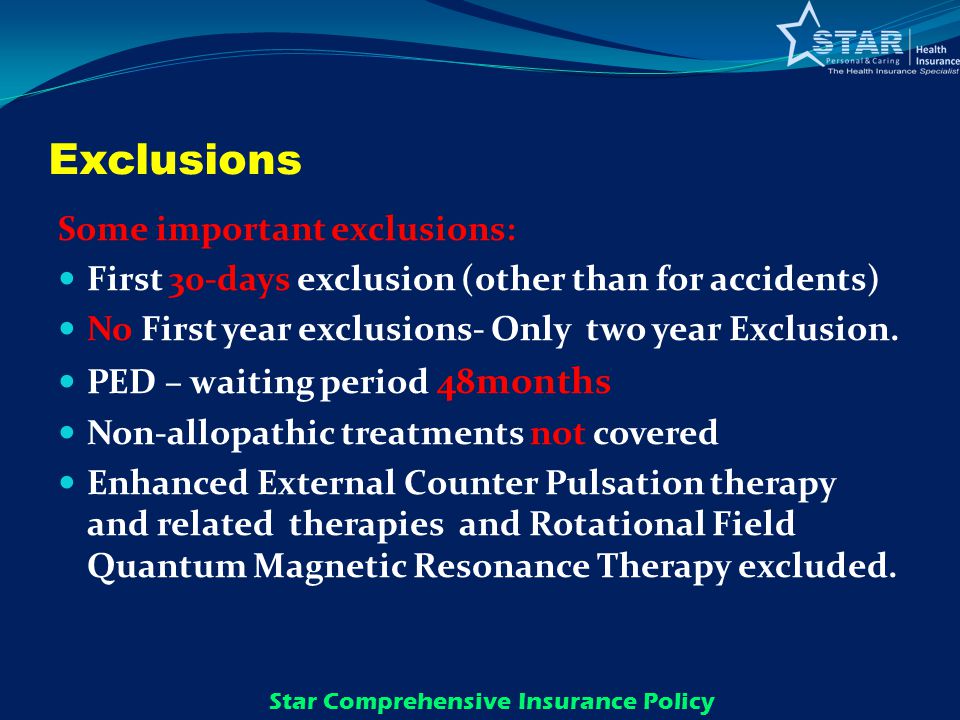 STAR Personal & Caring Health Insurance
The Health Insurance Specialist

Exclusions

Some important exclusions:

- First 30-days exclusion (other than for accidents)
- No First year exclusions- Only two year Exclusion.
- PED – waiting period 48months
- Non-allopathic treatments not covered
- Enhanced External Counter Pulsation therapy and related therapies and Rotational Field Quantum Magnetic Resonance Therapy excluded.

Star Comprehensive Insurance Policy